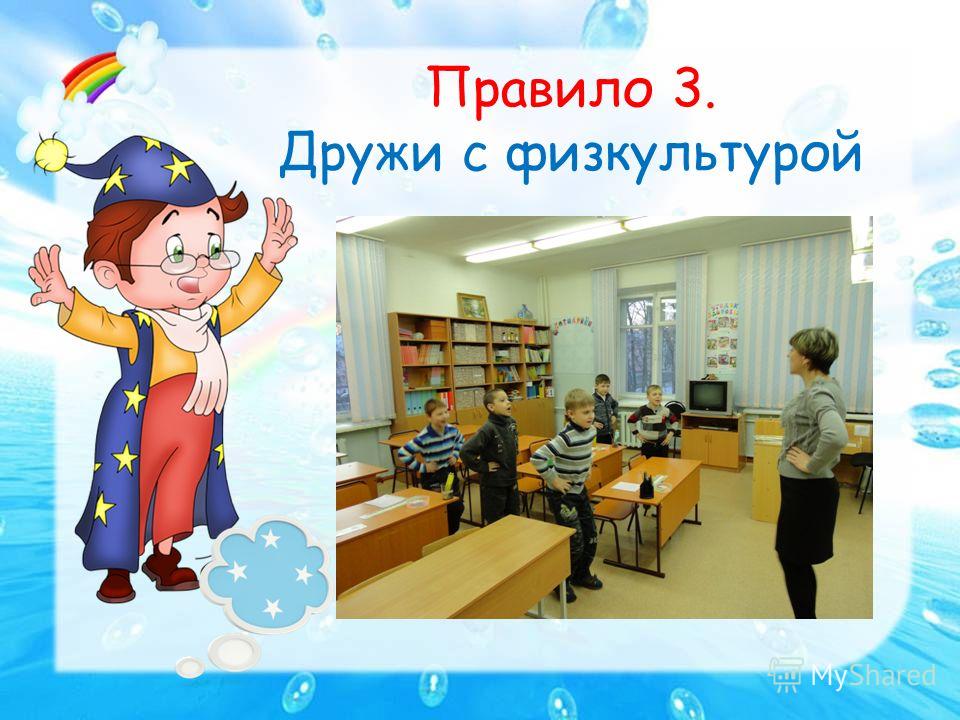 Правило 3.
Дружи с физкультурой

MyShared